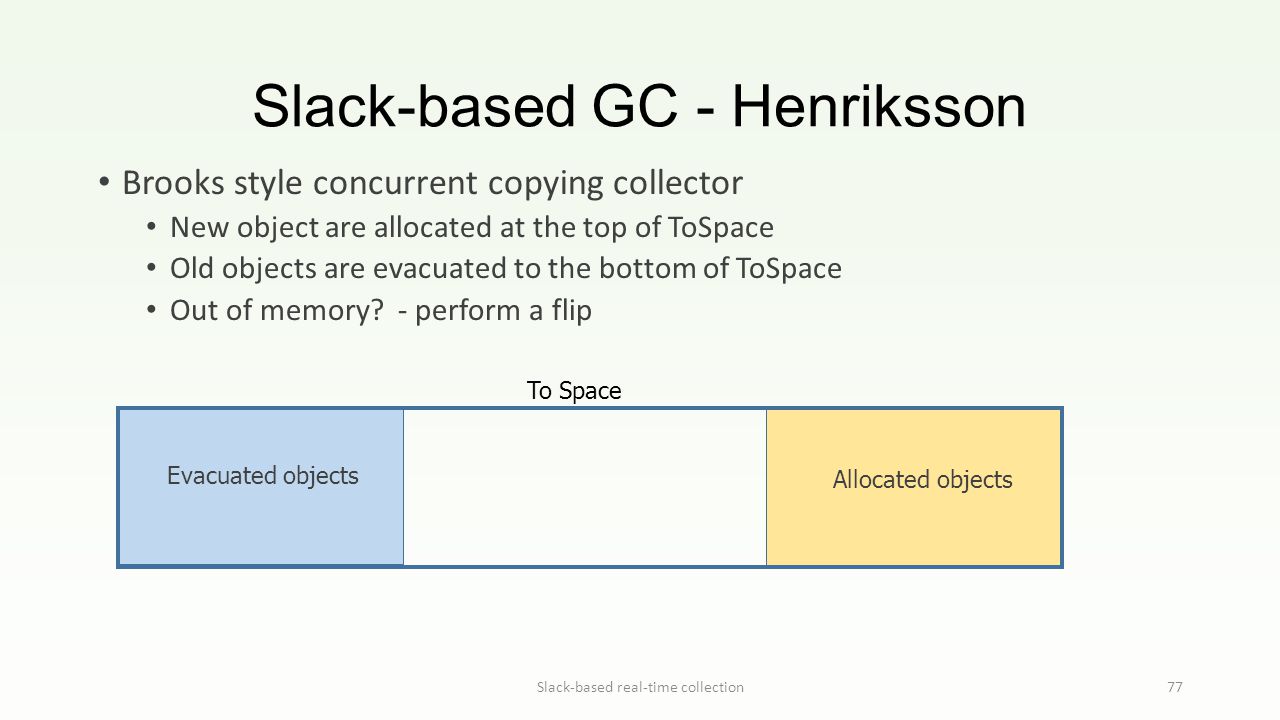 Slack-based GC - Henriksson

• Brooks style concurrent copying collector
  • New object are allocated at the top of ToSpace
  • Old objects are evacuated to the bottom of ToSpace
  • Out of memory? - perform a flip

To Space

Evacuated objects

Allocated objects

Slack-based real-time collection

77